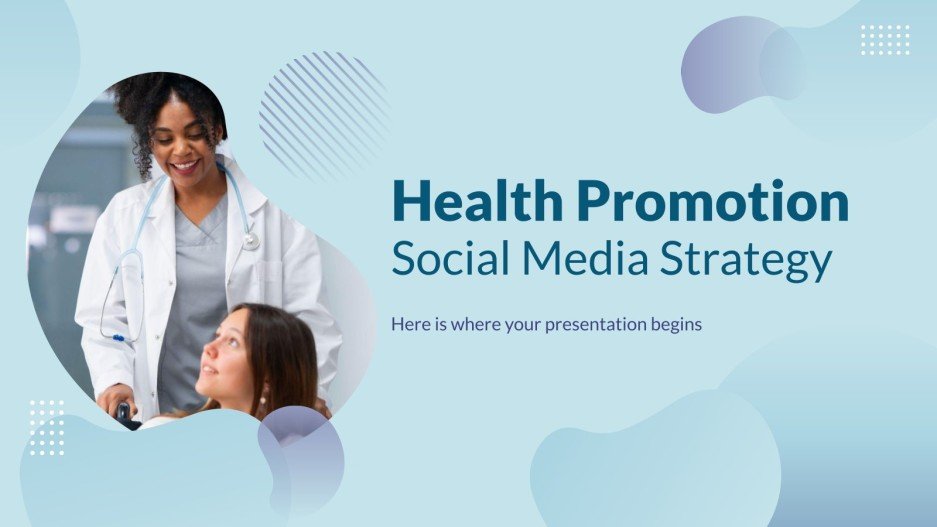 Health Promotion
Social Media Strategy

Here is where your presentation begins